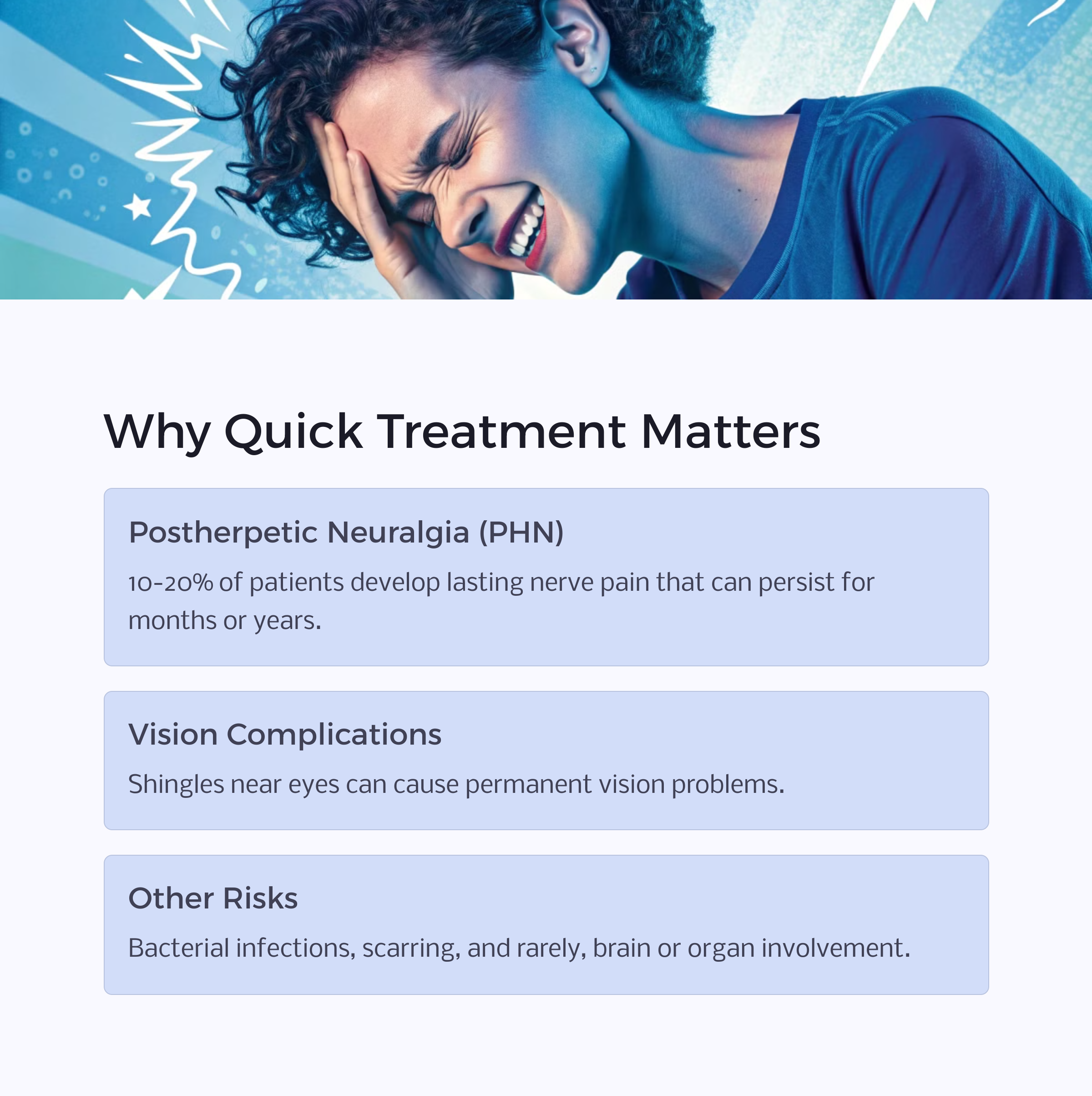 Why Quick Treatment Matters

Postherpetic Neuralgia (PHN)

10-20% of patients develop lasting nerve pain that can persist for months or years.

Vision Complications

Shingles near eyes can cause permanent vision problems.

Other Risks

Bacterial infections, scarring, and rarely, brain or organ involvement.